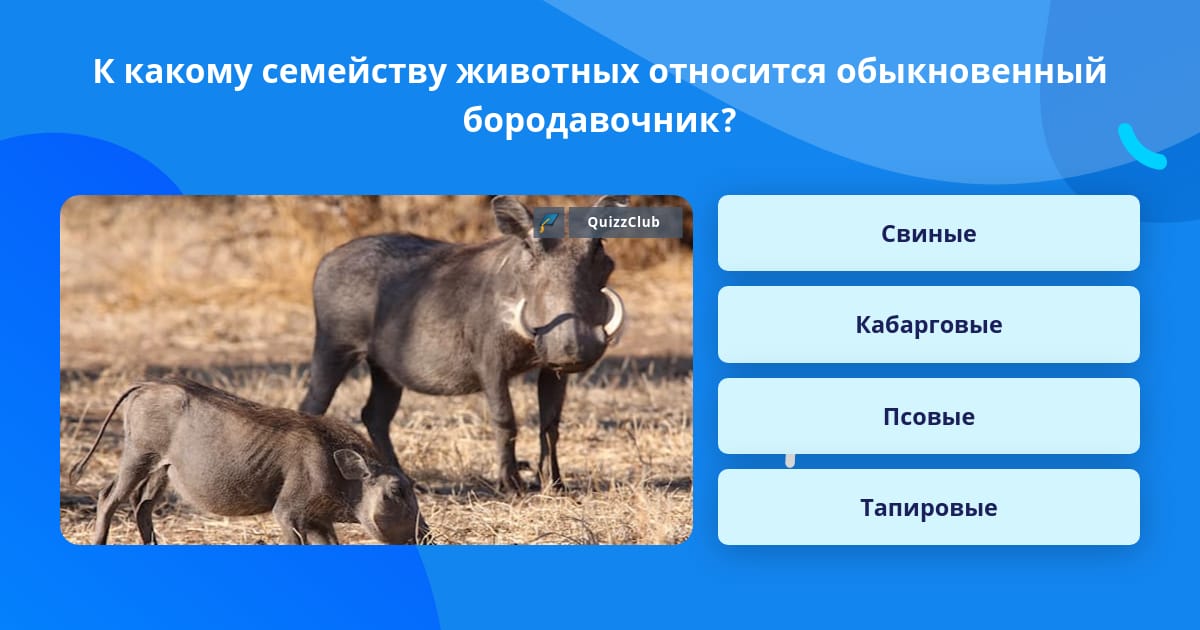 К какому семейству животных относится обыкновенный бородавочник?

QuizzClub

Свиные

Кабарговые

Псовые

Тапировые